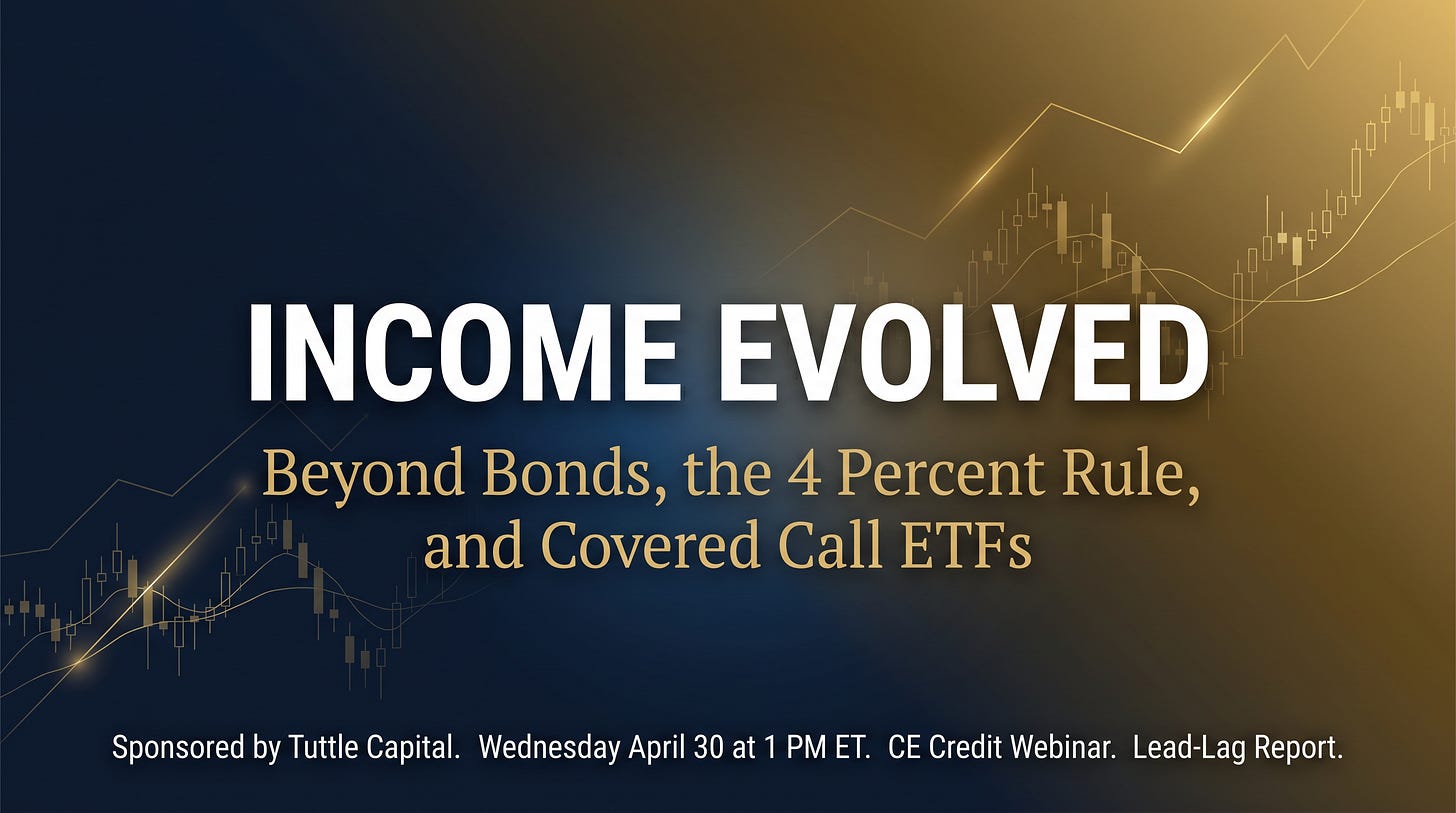 INCOME EVOLVED

Beyond Bonds, the 4 Percent Rule, and Covered Call ETFs

Sponsored by Tuttle Capital. Wednesday April 30 at 1 PM ET. CE Credit Webinar. Lead-Lag Report.